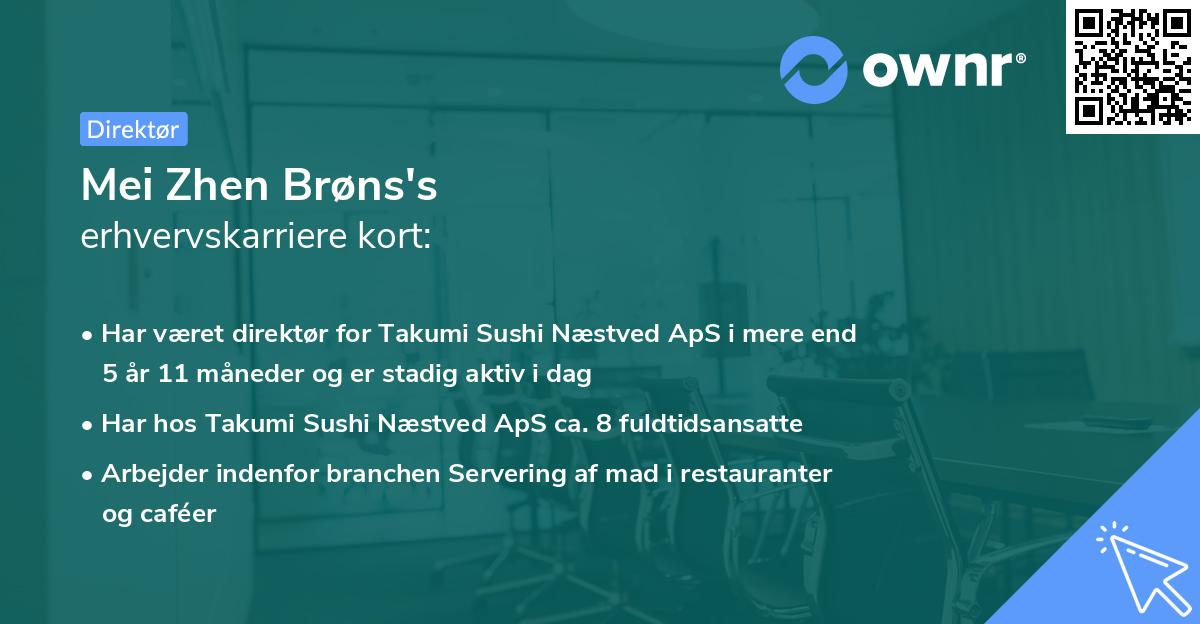 ownr®

Direktør

Mei Zhen Brøns's
erhvervskarriere kort:

• Har været direktør for Takumi Sushi Næstved ApS i mere end 5 år 11 måneder og er stadig aktiv i dag
• Har hos Takumi Sushi Næstved ApS ca. 8 fuldtidsansatte
• Arbejder indenfor branchen Servering af mad i restauranter og caféer